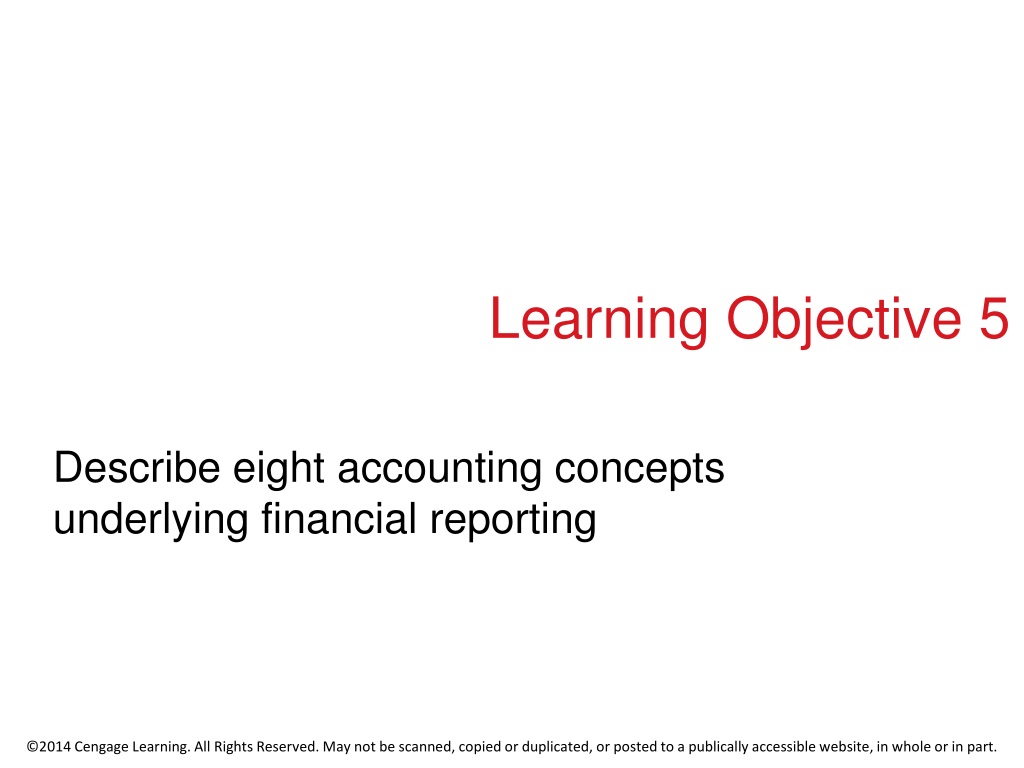 Learning Objective 5

Describe eight accounting concepts underlying financial reporting

©2014 Cengage Learning. All Rights Reserved. May not be scanned, copied or duplicated, or posted to a publically accessible website, in whole or in part.